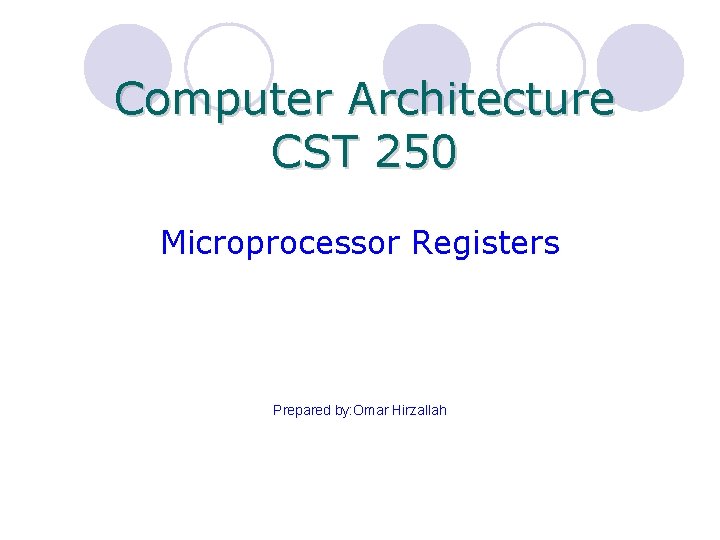 Computer Architecture
CST 250

Microprocessor Registers

Prepared by:Omar Hirzallah